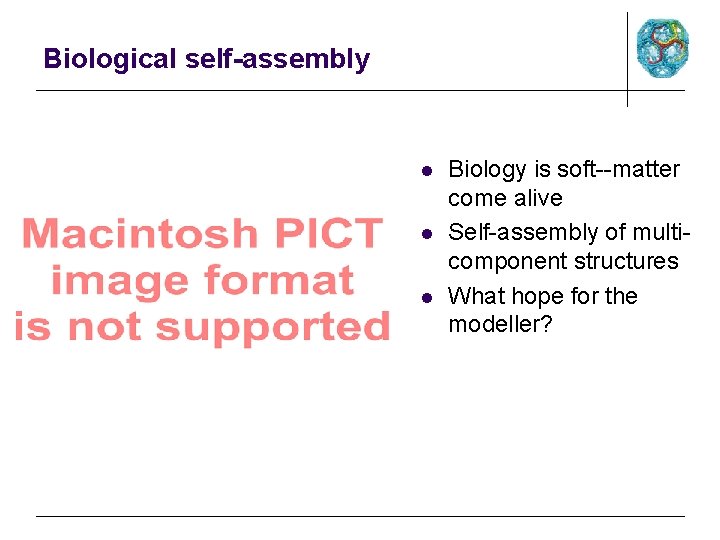 Biological self-assembly

Macintosh PICT
image format
is not supported

• Biology is soft--matter come alive
• Self-assembly of multi-component structures
• What hope for the modeller?